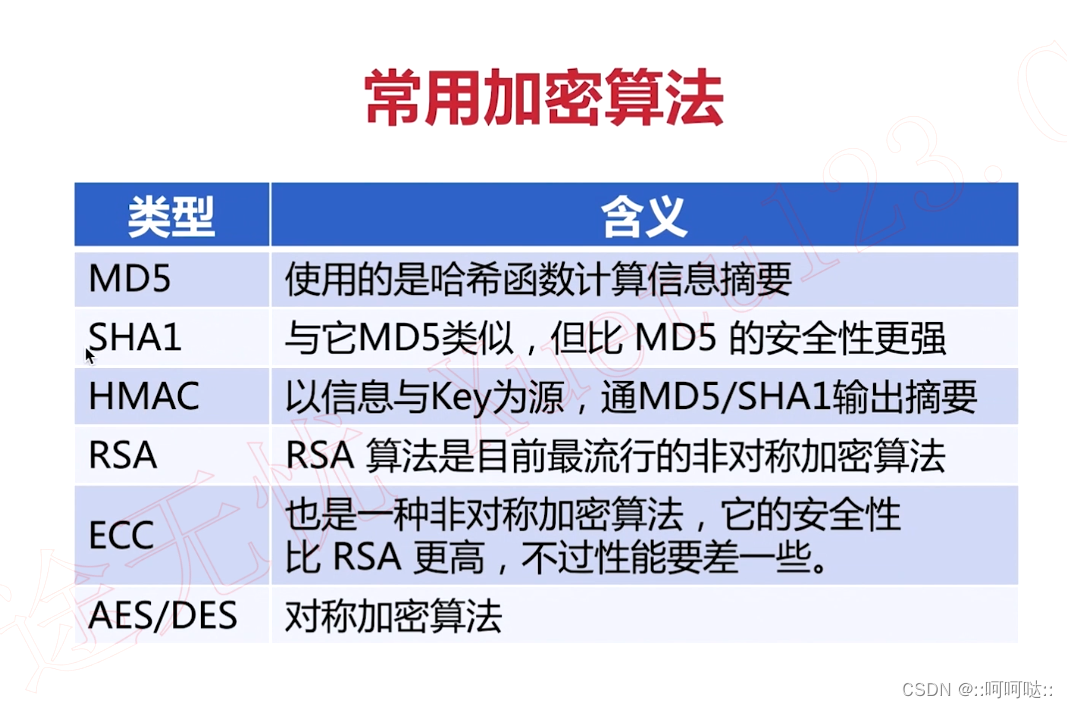 常用加密算法

| 类型 | 含义 |
|---|---|
| MD5 | 使用的是哈希函数计算信息摘要 |
| SHA1 | 与它MD5类似，但比 MD5 的安全性更强 |
| HMAC | 以信息与Key为源，通MD5/SHA1输出摘要 |
| RSA | RSA 算法是目前最流行的非对称加密算法 |
| ECC | 也是一种非对称加密算法，它的安全性比 RSA 更高，不过性能要差一些。 |
| AES/DES | 对称加密算法 |

CSDN @::呵呵哒::